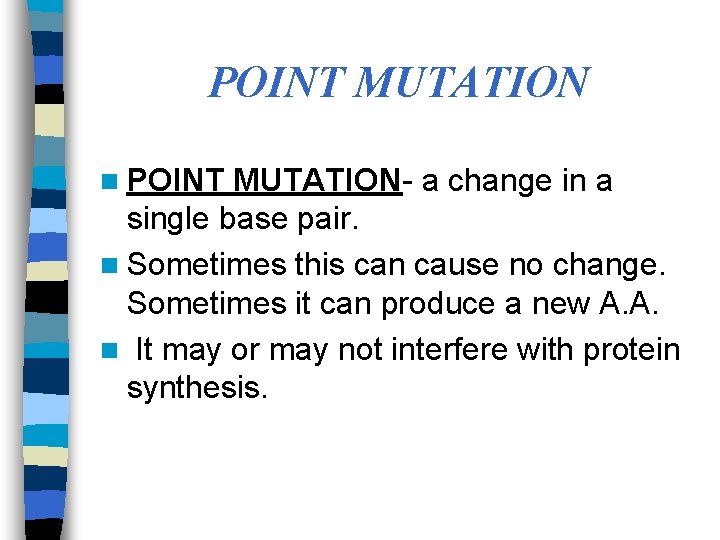 POINT MUTATION

- POINT MUTATION- a change in a single base pair.
- Sometimes this can cause no change. Sometimes it can produce a new A.A.
- It may or may not interfere with protein synthesis.